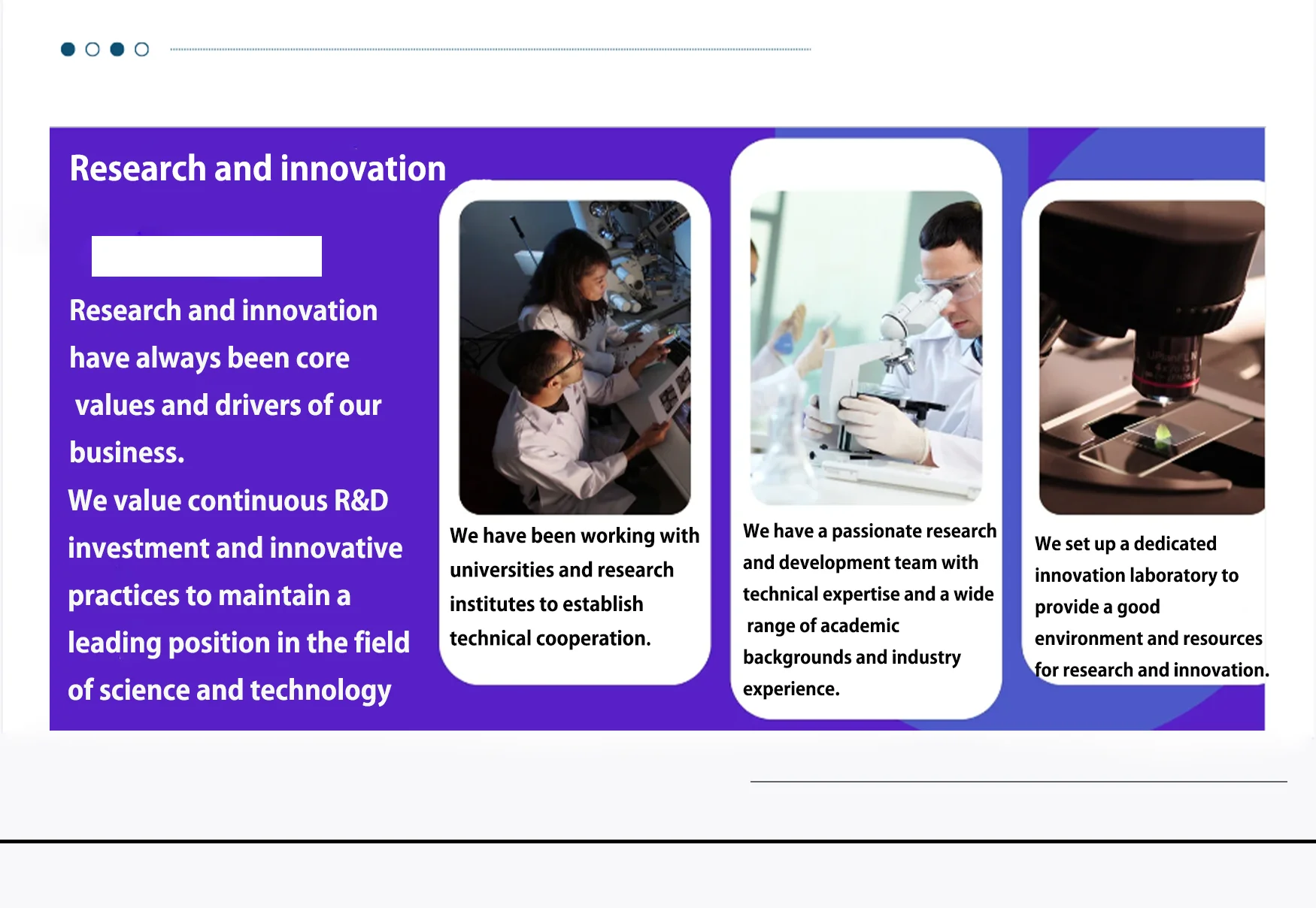 Research and innovation

Research and innovation have always been core values and drivers of our business.

We value continuous R&D investment and innovative practices to maintain a leading position in the field of science and technology

We have been working with universities and research institutes to establish technical cooperation.

We have a passionate research and development team with technical expertise and a wide range of academic backgrounds and industry experience.

We set up a dedicated innovation laboratory to provide a good environment and resources for research and innovation.